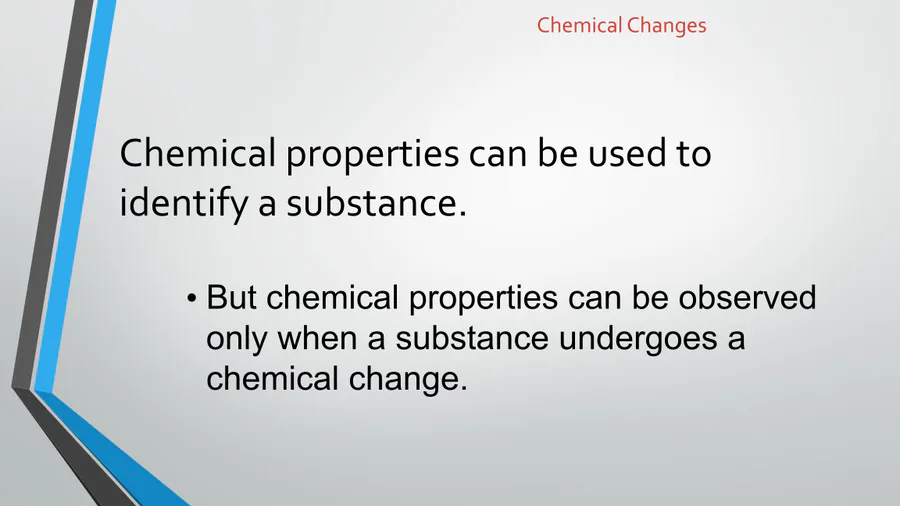 Chemical Changes

Chemical properties can be used to identify a substance.

• But chemical properties can be observed only when a substance undergoes a chemical change.